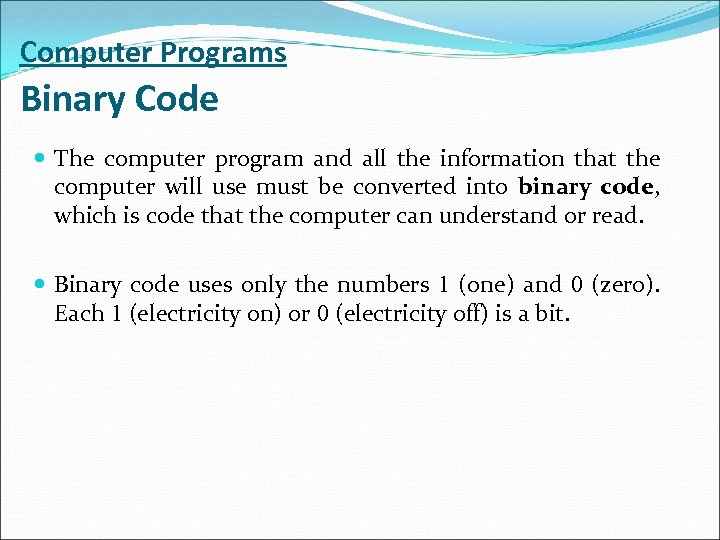 Computer Programs
Binary Code

The computer program and all the information that the computer will use must be converted into binary code, which is code that the computer can understand or read.

Binary code uses only the numbers 1 (one) and 0 (zero). Each 1 (electricity on) or 0 (electricity off) is a bit.